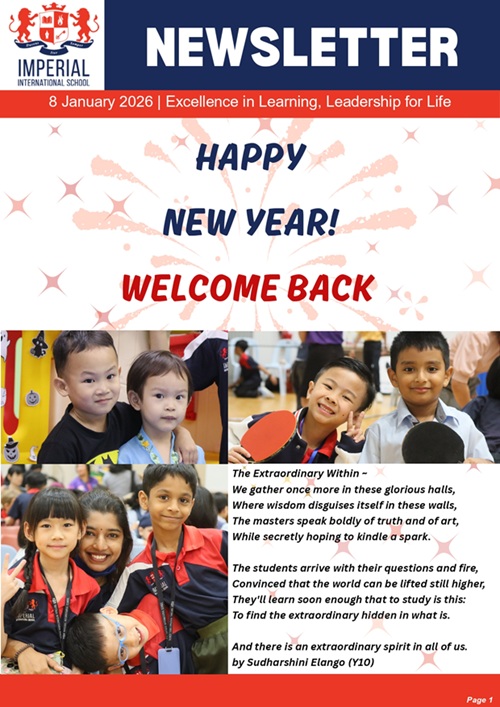 IMPERIAL
INTERNATIONAL SCHOOL

NEWSLETTER

8 January 2026 | Excellence in Learning, Leadership for Life

HAPPY
NEW YEAR!
WELCOME BACK

The Extraordinary Within ~
We gather once more in these glorious halls,
Where wisdom disguises itself in these walls,
The masters speak boldly of truth and of art,
While secretly hoping to kindle a spark.

The students arrive with their questions and fire,
Convinced that the world can be lifted still higher,
They'll learn soon enough that to study is this:
To find the extraordinary hidden in what is.

And there is an extraordinary spirit in all of us.
by Sudharshini Elango (Y10)

Page 1